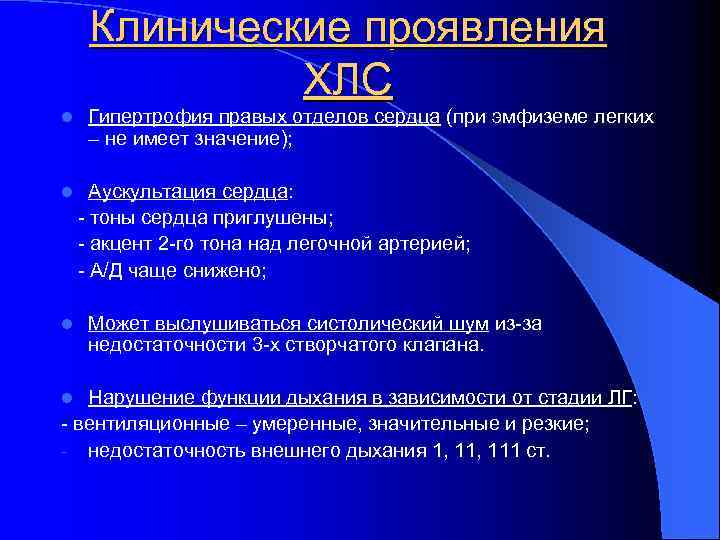 Клинические проявления ХЛС

Гипертрофия правых отделов сердца (при эмфиземе легких – не имеет значение);

Аускультация сердца:
- тоны сердца приглушены;
- акцент 2-го тона над легочной артерией;
- А/Д чаще снижено;

Может выслушиваться систолический шум из-за недостаточности 3-х створчатого клапана.

Нарушение функции дыхания в зависимости от стадии ЛГ:
- вентиляционные – умеренные, значительные и резкие;
- недостаточность внешнего дыхания 1, 11, 111 ст.